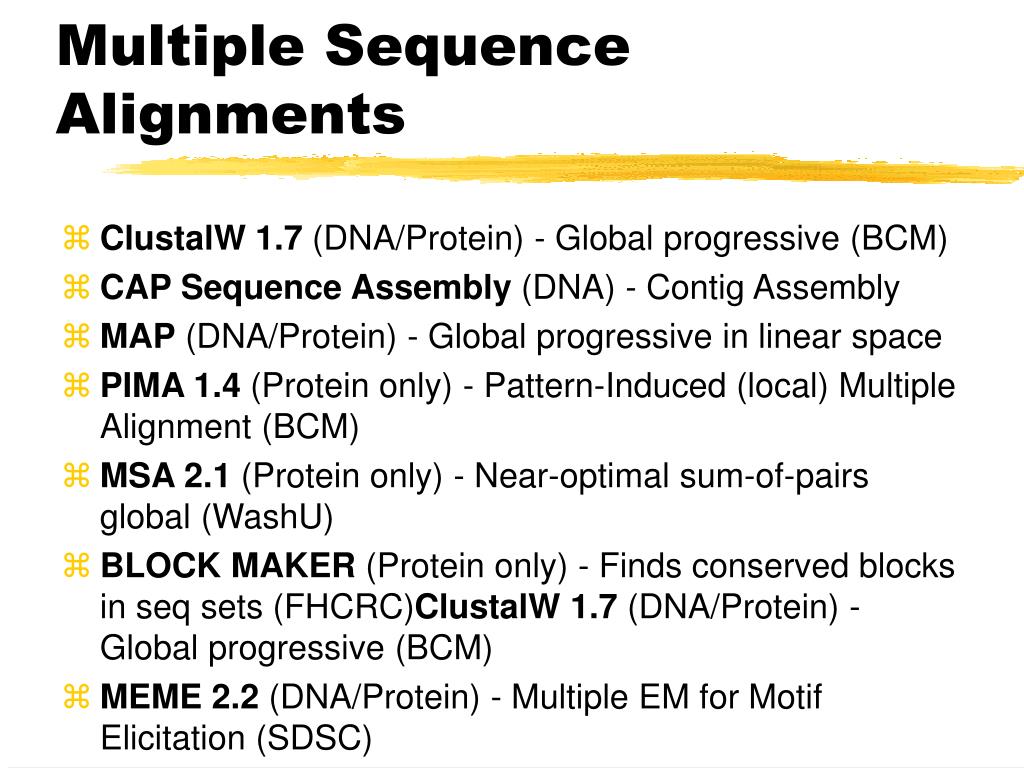 Multiple Sequence Alignments

⌘ ClustalW 1.7 (DNA/Protein) - Global progressive (BCM)
⌘ CAP Sequence Assembly (DNA) - Contig Assembly
⌘ MAP (DNA/Protein) - Global progressive in linear space
⌘ PIMA 1.4 (Protein only) - Pattern-Induced (local) Multiple Alignment (BCM)
⌘ MSA 2.1 (Protein only) - Near-optimal sum-of-pairs global (WashU)
⌘ BLOCK MAKER (Protein only) - Finds conserved blocks in seq sets (FHCRC)ClustalW 1.7 (DNA/Protein) - Global progressive (BCM)
⌘ MEME 2.2 (DNA/Protein) - Multiple EM for Motif Elicitation (SDSC)